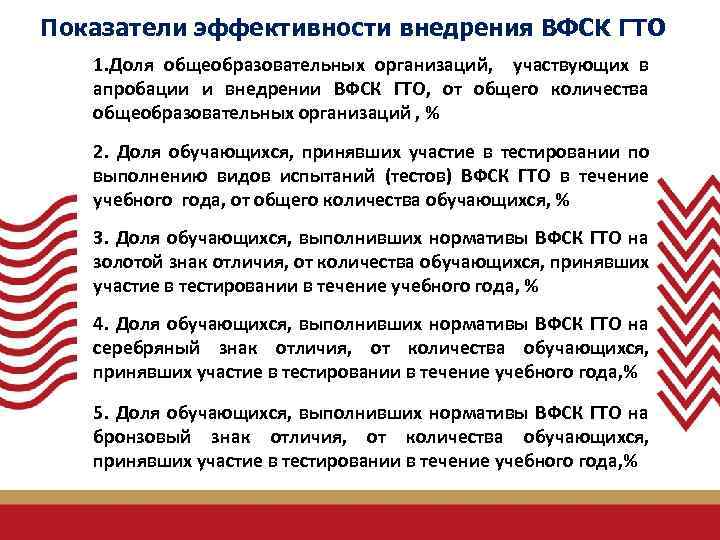 Показатели эффективности внедрения ВФСК ГТО

1.Доля общеобразовательных организаций, участвующих в апробации и внедрении ВФСК ГТО, от общего количества общеобразовательных организаций , %

2. Доля обучающихся, принявших участие в тестировании по выполнению видов испытаний (тестов) ВФСК ГТО в течение учебного года, от общего количества обучающихся, %

3. Доля обучающихся, выполнивших нормативы ВФСК ГТО на золотой знак отличия, от количества обучающихся, принявших участие в тестировании в течение учебного года, %

4. Доля обучающихся, выполнивших нормативы ВФСК ГТО на серебряный знак отличия, от количества обучающихся, принявших участие в тестировании в течение учебного года,%

5. Доля обучающихся, выполнивших нормативы ВФСК ГТО на бронзовый знак отличия, от количества обучающихся, принявших участие в тестировании в течение учебного года,%